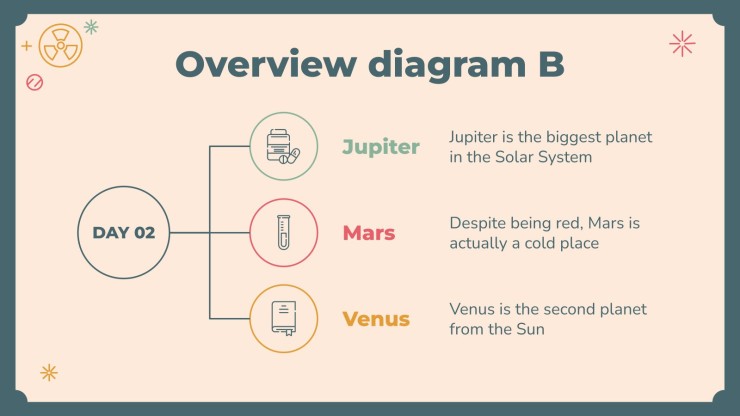 Overview diagram B

DAY 02

Jupiter

Jupiter is the biggest planet in the Solar System

Mars

Despite being red, Mars is actually a cold place

Venus

Venus is the second planet from the Sun